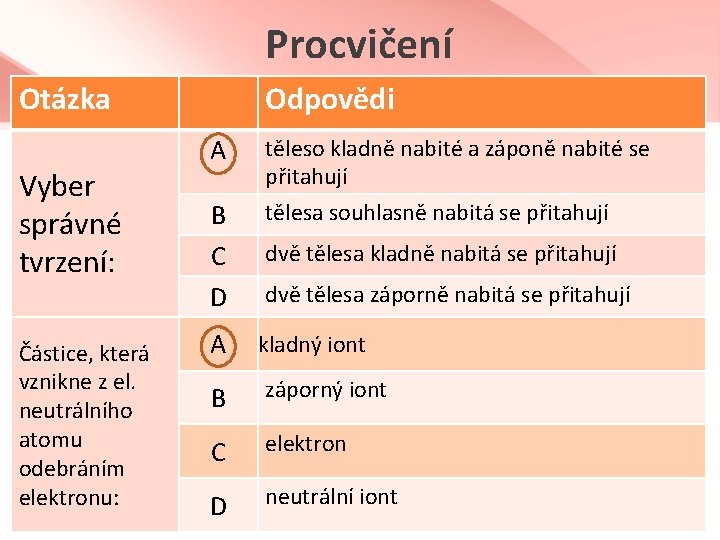 Procvičení

| Otázka | | Odpovědi |
|---|---|---|
| Vyber správné tvrzení: | A | těleso kladně nabité a záponě nabité se přitahují |
| | B | tělesa souhlasně nabitá se přitahují |
| | C | dvě tělesa kladně nabitá se přitahují |
| | D | dvě tělesa záporně nabitá se přitahují |
| Částice, která vznikne z el. neutrálního atomu odebráním elektronu: | A | kladný iont |
| | B | záporný iont |
| | C | elektron |
| | D | neutrální iont |